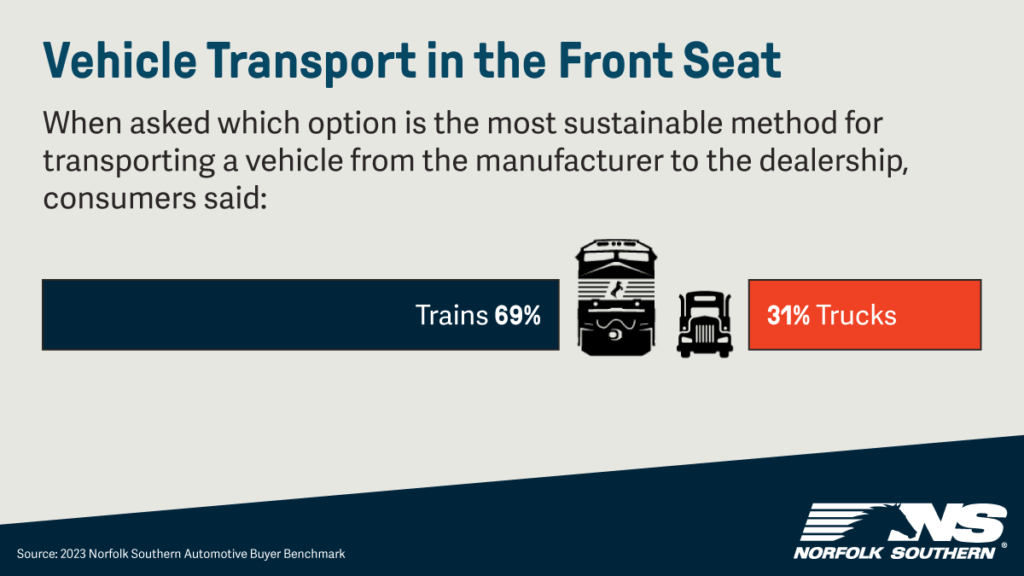 Vehicle Transport in the Front Seat

When asked which option is the most sustainable method for transporting a vehicle from the manufacturer to the dealership, consumers said:

Trains 69%

31% Trucks

Source: 2023 Norfolk Southern Automotive Buyer Benchmark

NS
NORFOLK SOUTHERN